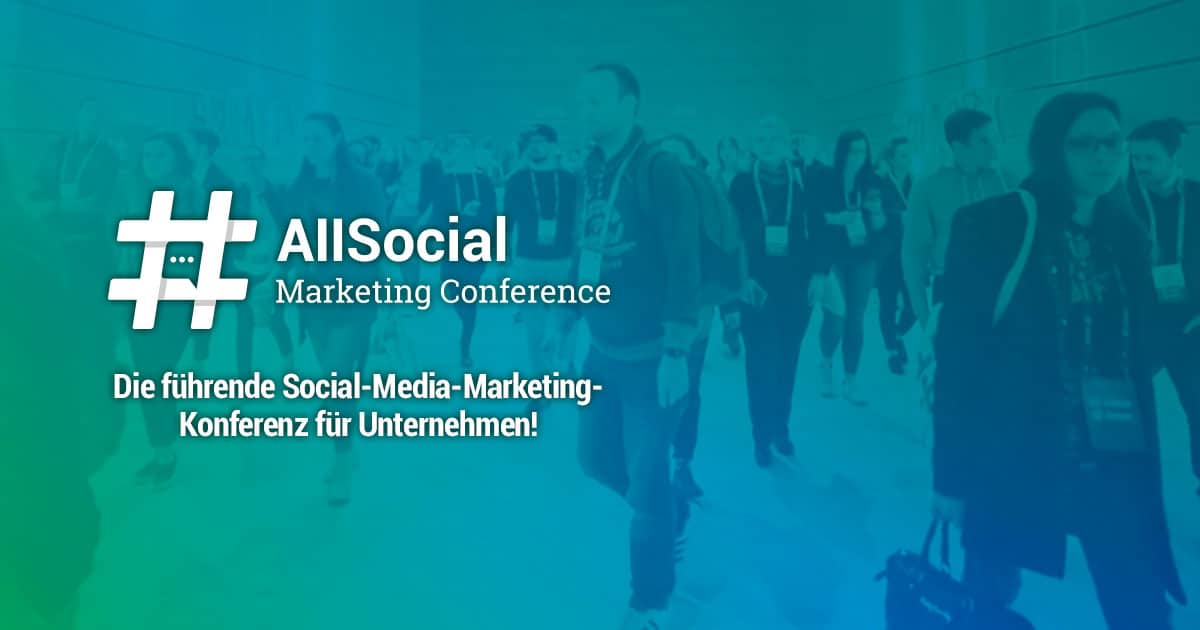 AllSocial
Marketing Conference

Die führende Social-Media-Marketing-Konferenz für Unternehmen!